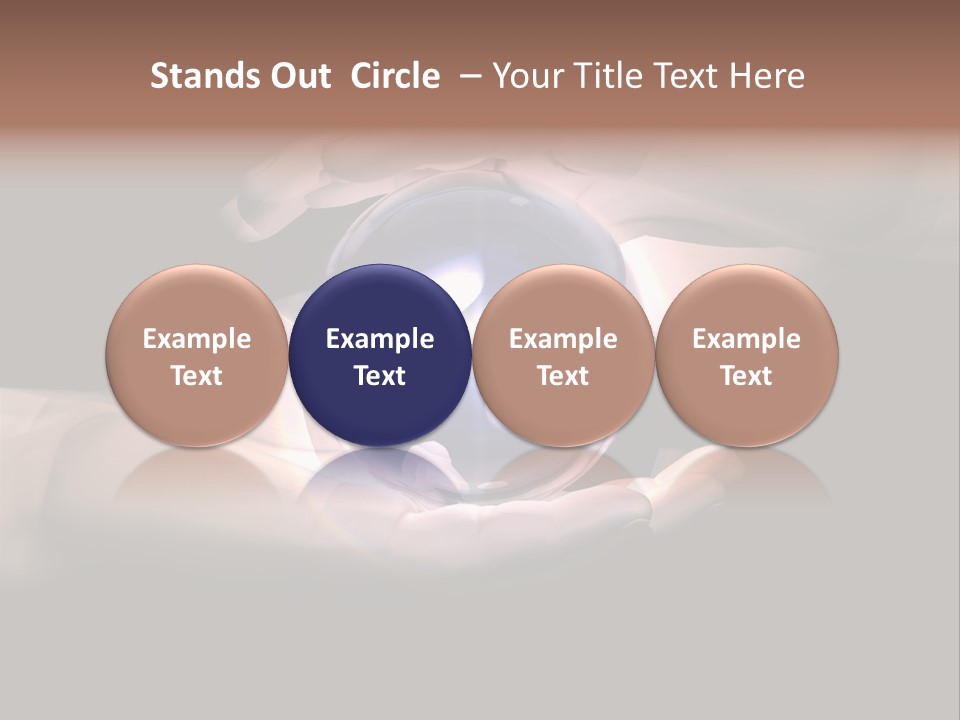 Stands Out Circle – Your Title Text Here

Example Text

Example Text

Example Text

Example Text